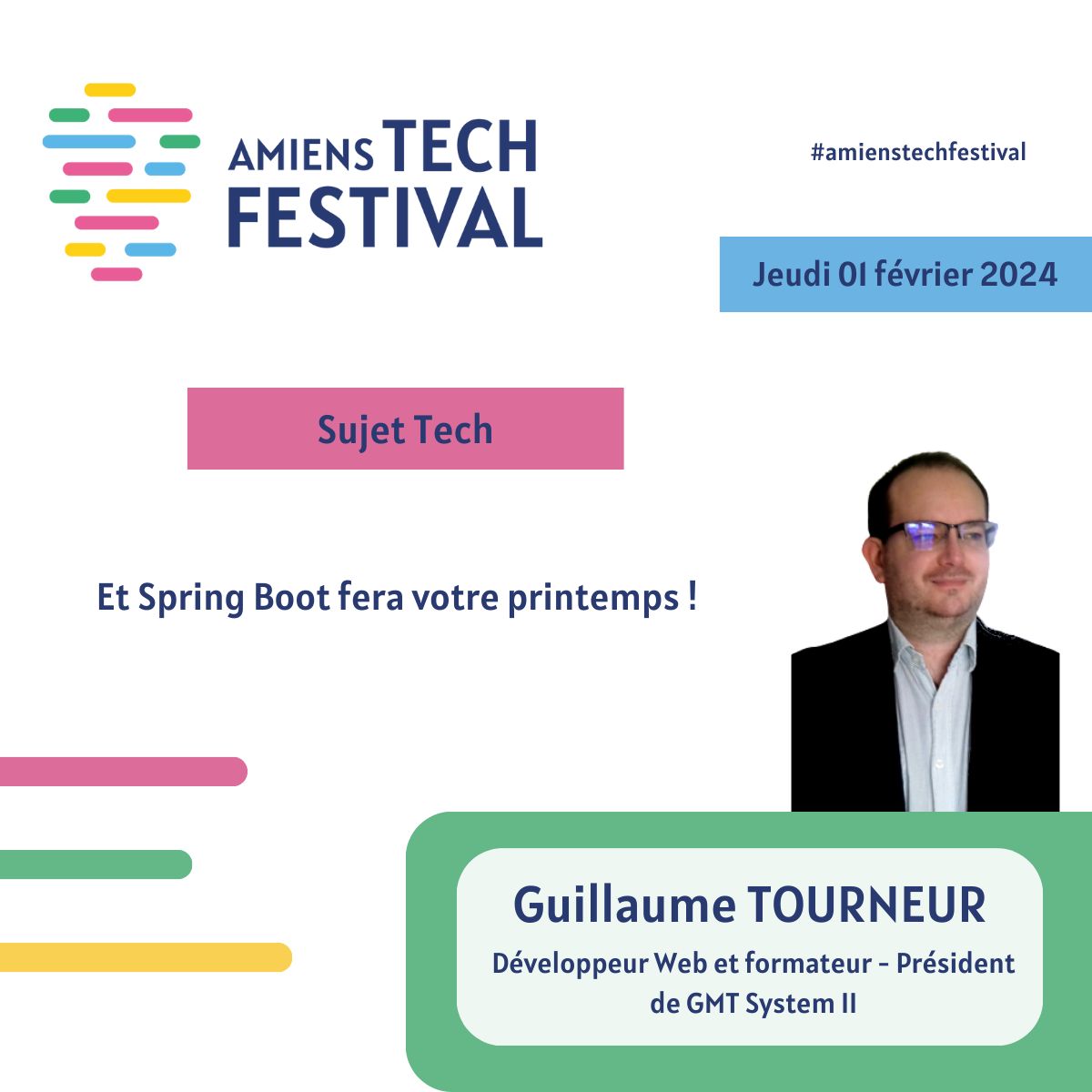 AMIENS TECH FESTIVAL

#amienstechfestival

Jeudi 01 février 2024

Sujet Tech

Et Spring Boot fera votre printemps !

Guillaume TOURNEUR

Développeur Web et formateur - Président de GMT System II